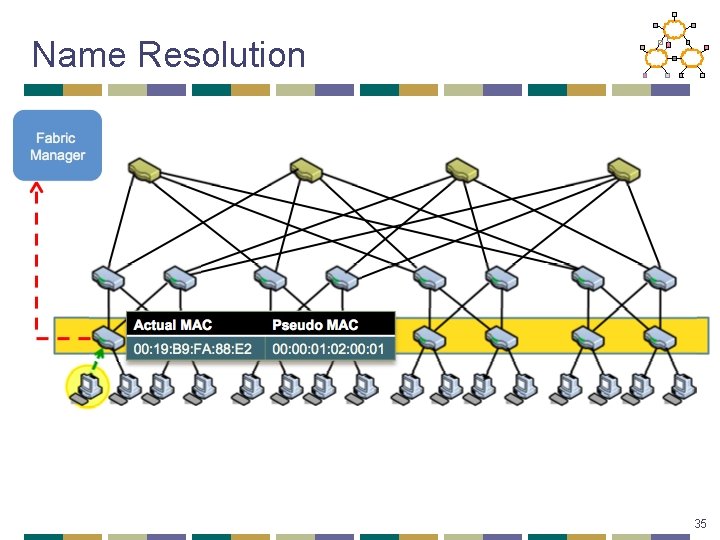 Name Resolution

Fabric Manager

| Actual MAC | Pseudo MAC |
|---|---|
| 00:19:B9:FA:88:E2 | 00:00:01:02:00:01 |

35